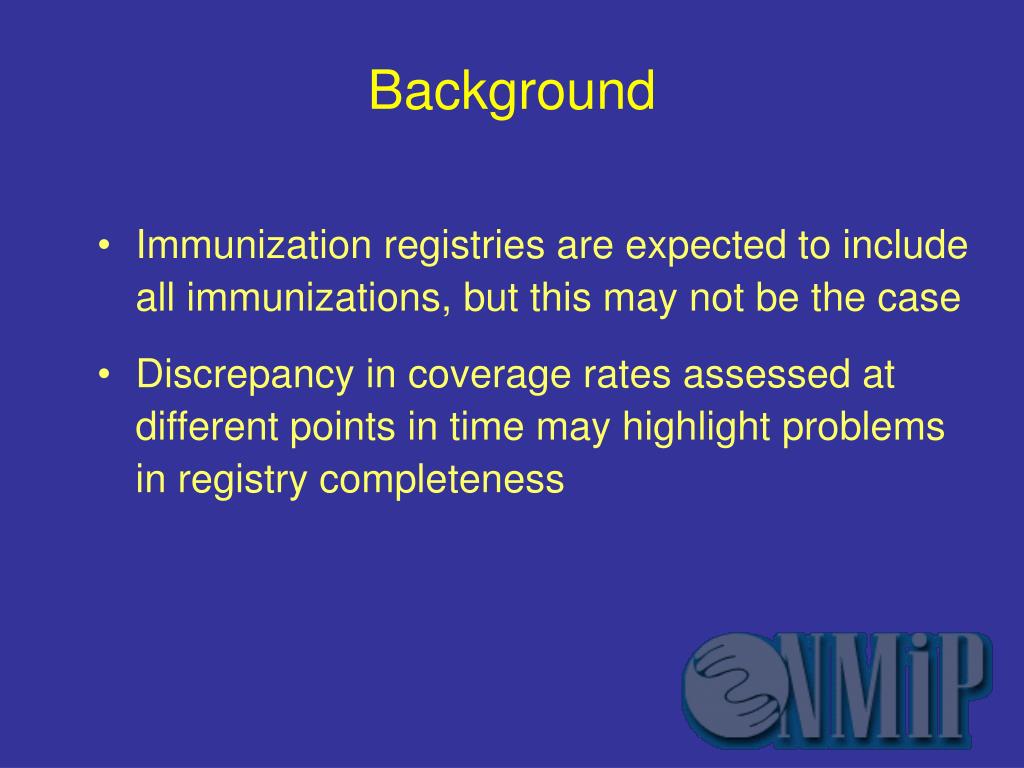 Background

• Immunization registries are expected to include all immunizations, but this may not be the case

• Discrepancy in coverage rates assessed at different points in time may highlight problems in registry completeness

NMiP